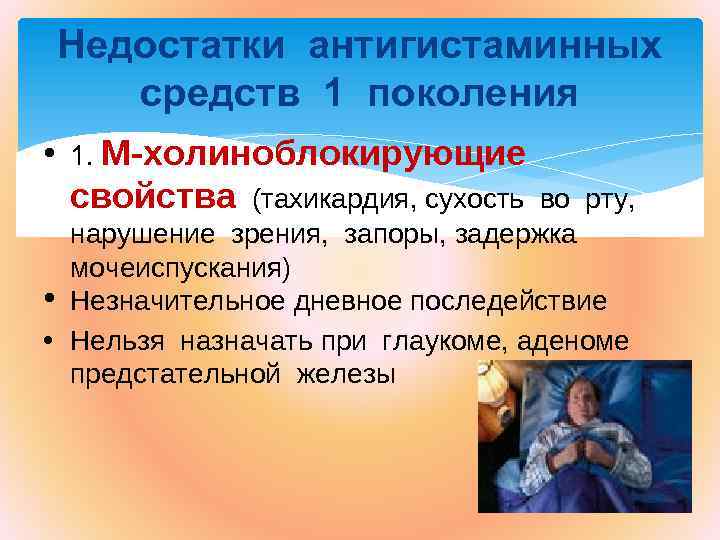 Недостатки антигистаминных средств 1 поколения

• 1. М-холиноблокирующие свойства (тахикардия, сухость во рту, нарушение зрения, запоры, задержка мочеиспускания)

• Незначительное дневное последействие

• Нельзя назначать при глаукоме, аденоме предстательной железы